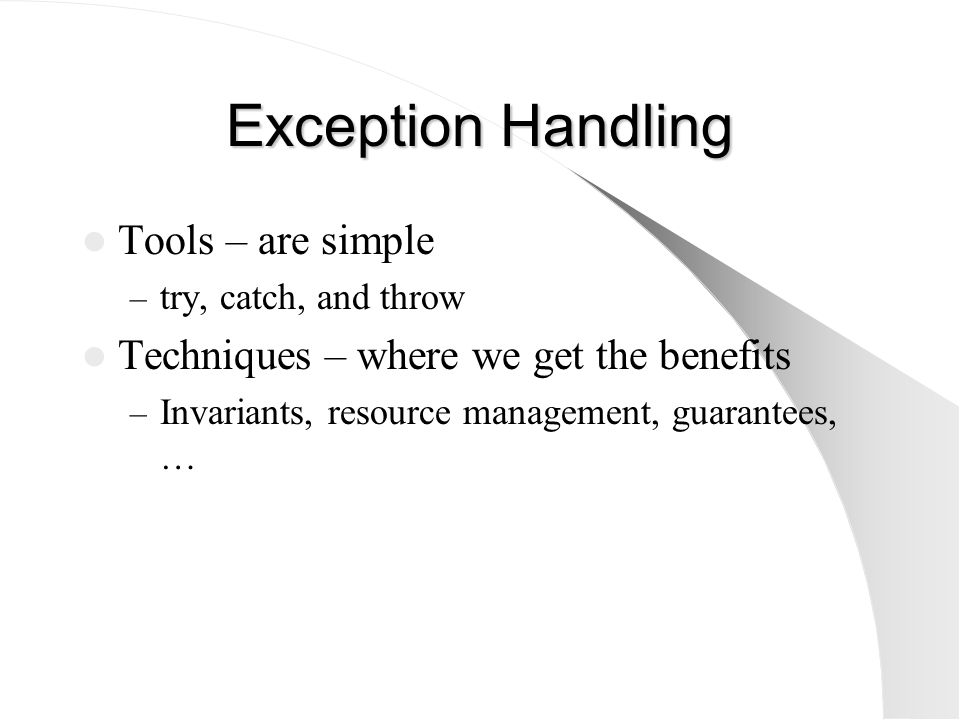 Exception Handling

Tools – are simple

– try, catch, and throw

Techniques – where we get the benefits

– Invariants, resource management, guarantees, …